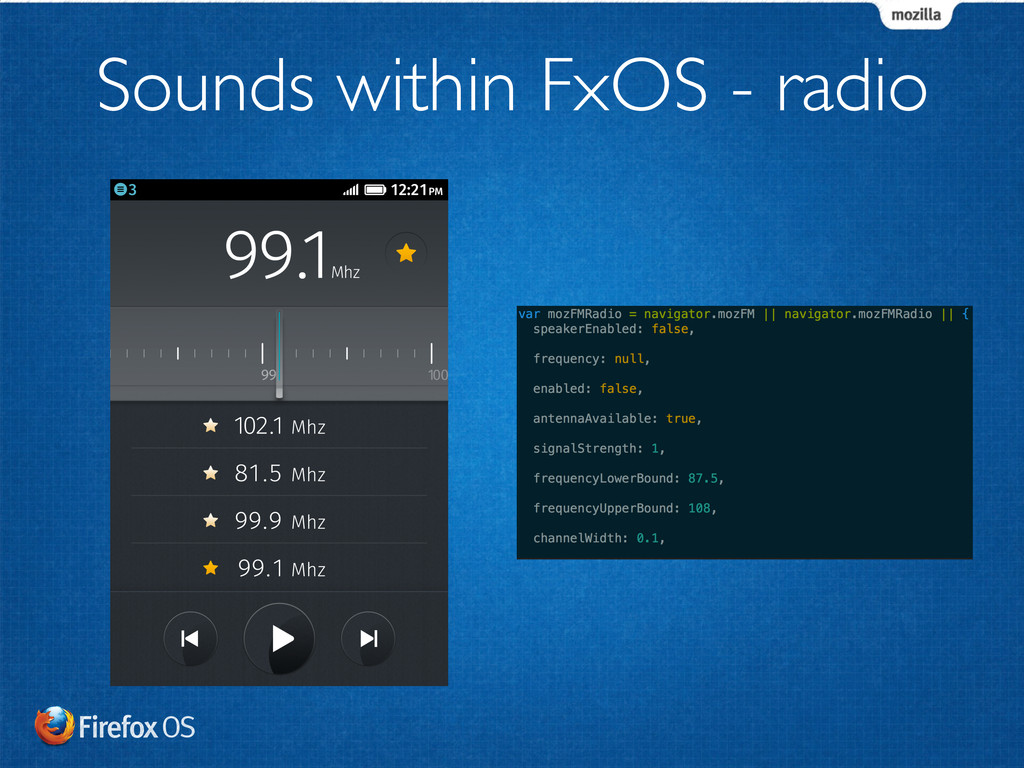 mozilla

Sounds within FxOS - radio

3 12:21 PM

99.1 Mhz

99 100

102.1 Mhz

81.5 Mhz

99.9 Mhz

99.1 Mhz

var mozFMRadio = navigator.mozFM || navigator.mozFMRadio || {
speakerEnabled: false,

frequency: null,

enabled: false,

antennaAvailable: true,

signalStrength: 1,

frequencyLowerBound: 87.5,

frequencyUpperBound: 108,

channelWidth: 0.1,

Firefox OS